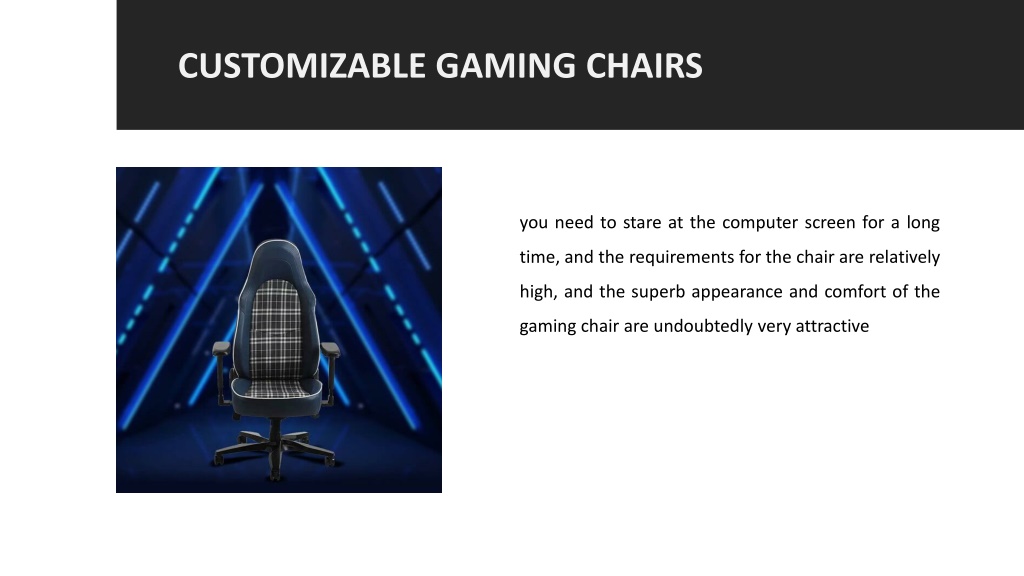 CUSTOMIZABLE GAMING CHAIRS

you need to stare at the computer screen for a long time, and the requirements for the chair are relatively high, and the superb appearance and comfort of the gaming chair are undoubtedly very attractive